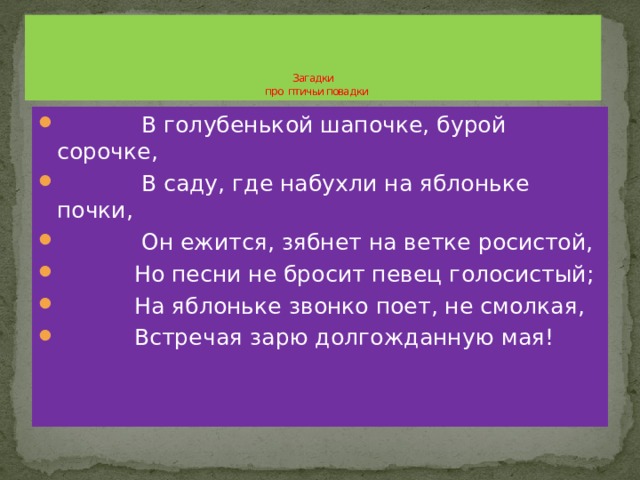 Загадки
про птичьи повадки

В голубенькой шапочке, бурой сорочке,

В саду, где набухли на яблоньке почки,

Он ежится, зябнет на ветке росистой,

Но песни не бросит певец голосистый;

На яблоньке звонко поет, не смолкая,

Встречая зарю долгожданную мая!